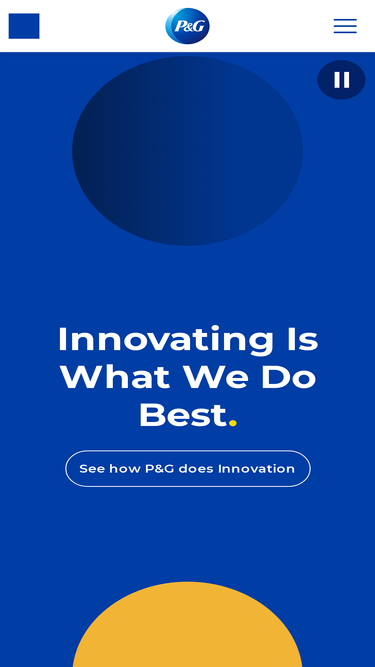 P&G

Innovating Is What We Do Best.

See how P&G does Innovation